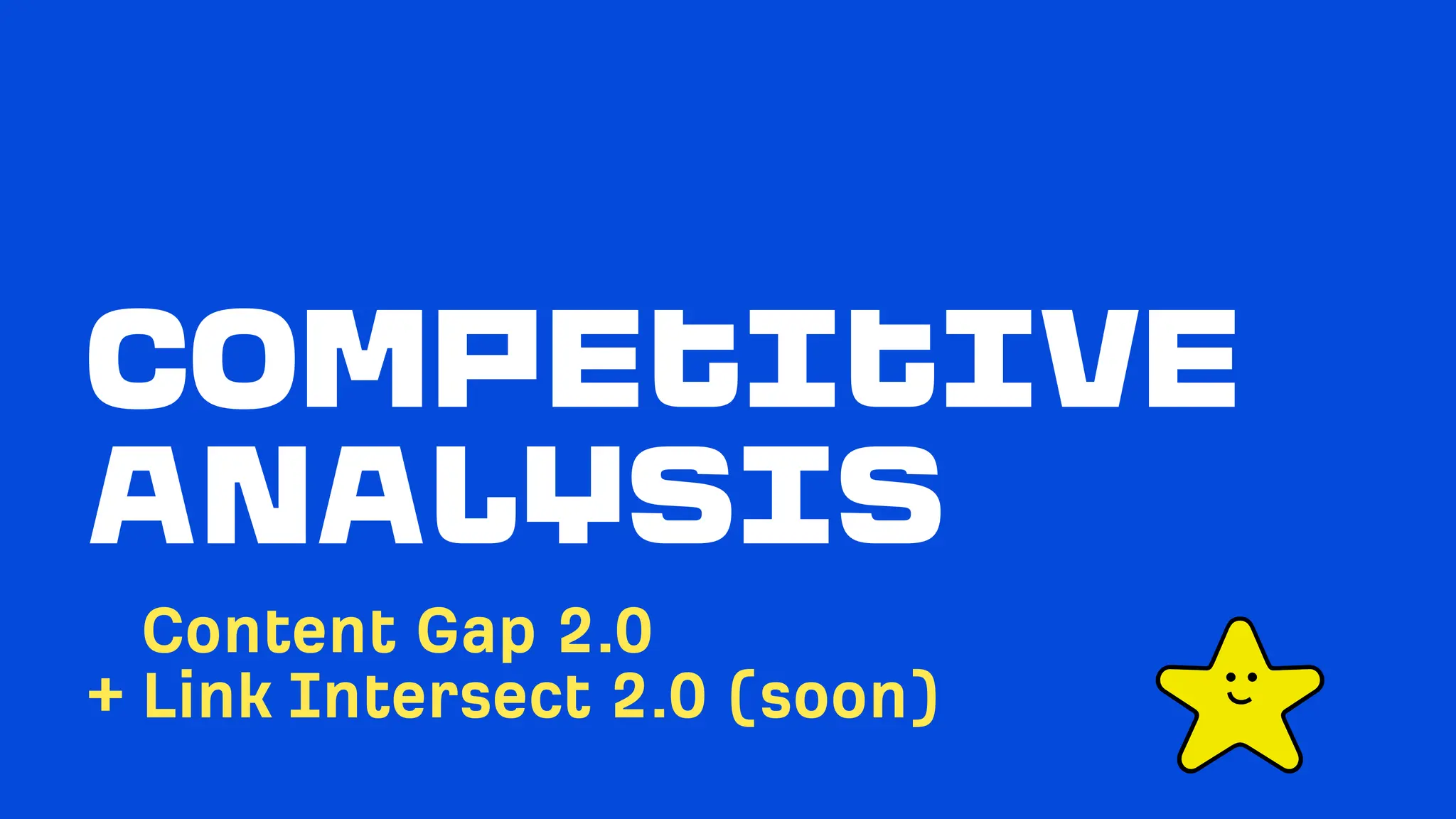 COMPETITIVE ANALYSIS

Content Gap 2.0
+ Link Intersect 2.0 (soon)